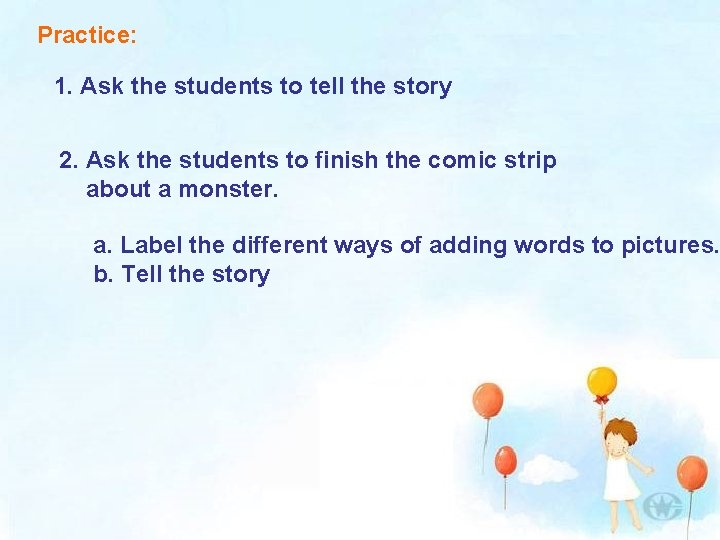 Practice:

1. Ask the students to tell the story

2. Ask the students to finish the comic strip about a monster.

a. Label the different ways of adding words to pictures.
b. Tell the story